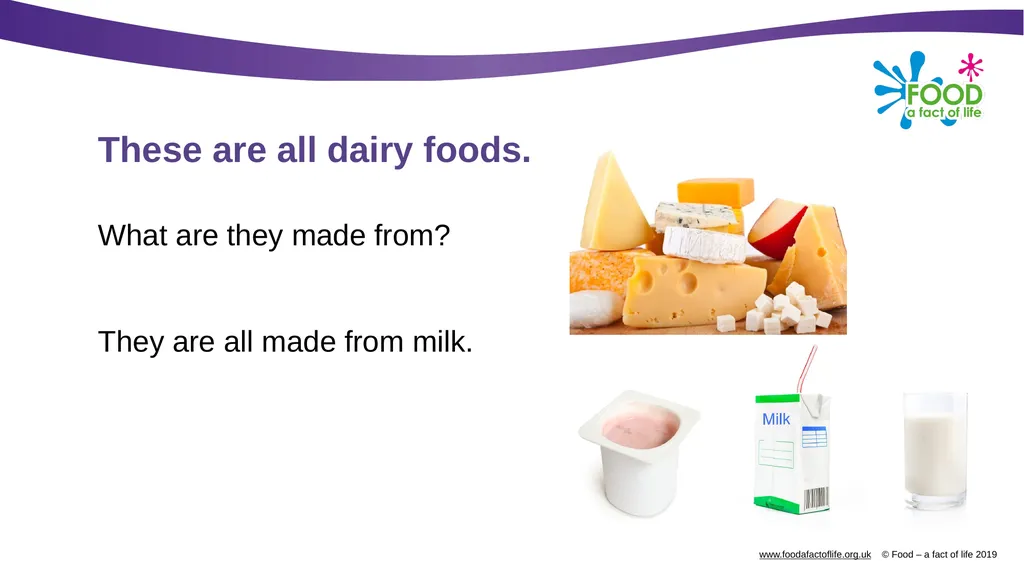 FOOD
a fact of life

These are all dairy foods.

What are they made from?

They are all made from milk.

Milk

www.foodafactoflife.org.uk © Food – a fact of life 2019